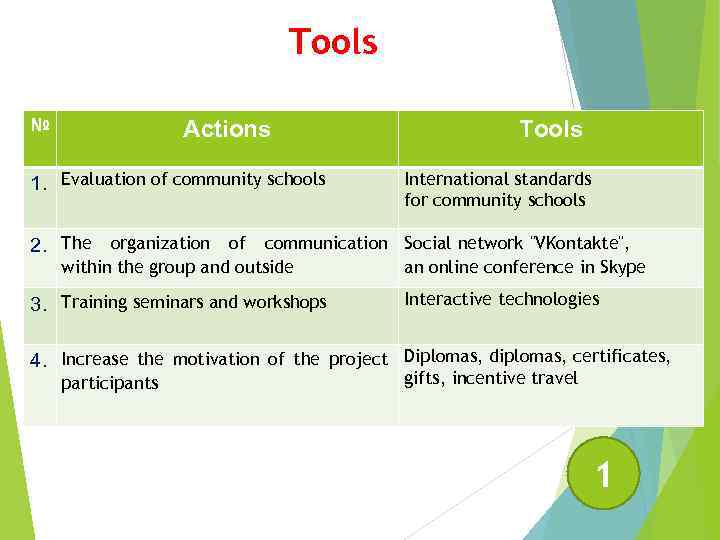 Tools

| № | Actions | Tools |
|---|---|---|
| 1. | Evaluation of community schools | International standards for community schools |
| 2. | The organization of communication within the group and outside | Social network "VKontakte", an online conference in Skype |
| 3. | Training seminars and workshops | Interactive technologies |
| 4. | Increase the motivation of the project participants | Diplomas, diplomas, certificates, gifts, incentive travel |

1